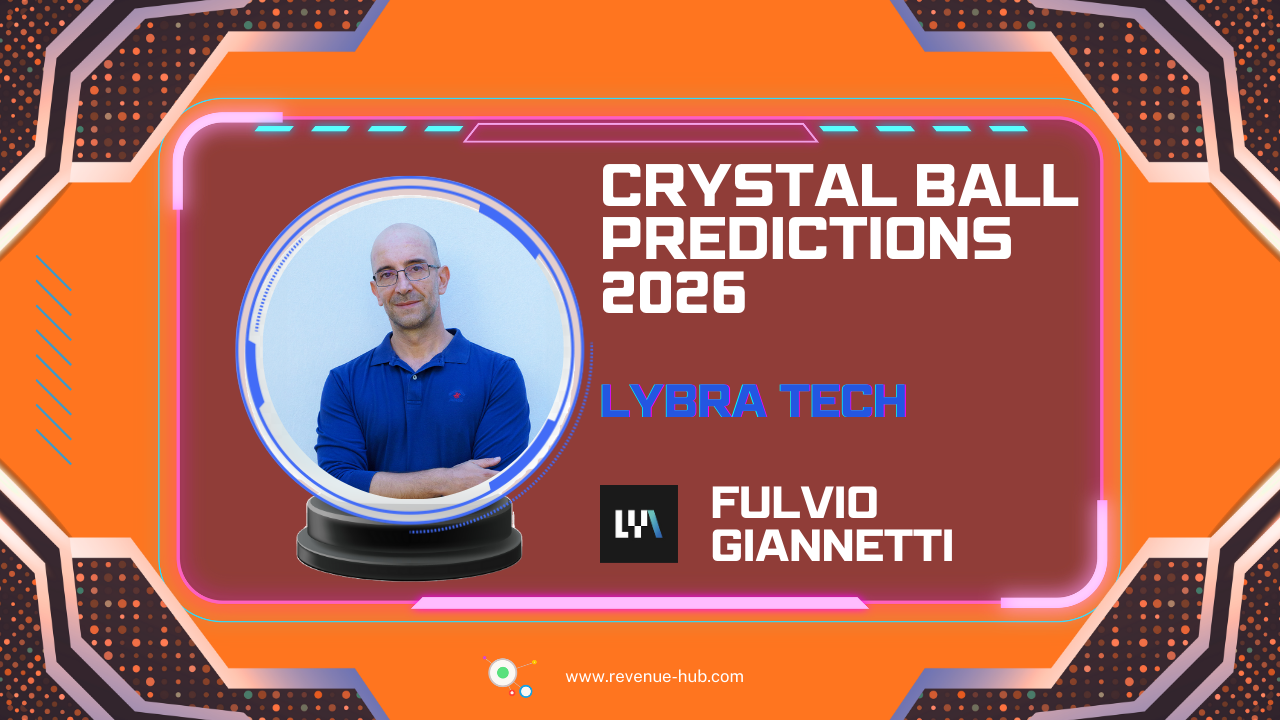 CRYSTAL BALL PREDICTIONS 2026

LYBRA TECH

LYA

FULVIO GIANNETTI

www.revenue-hub.com